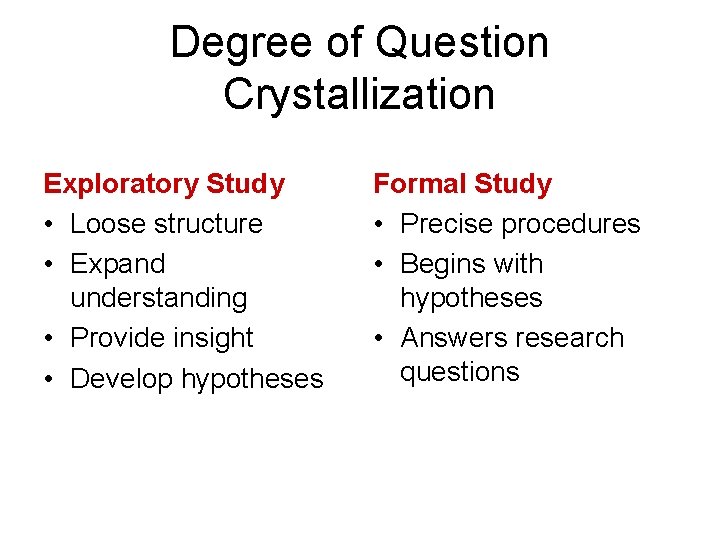 Degree of Question Crystallization

Exploratory Study
• Loose structure
• Expand understanding
• Provide insight
• Develop hypotheses

Formal Study
• Precise procedures
• Begins with hypotheses
• Answers research questions